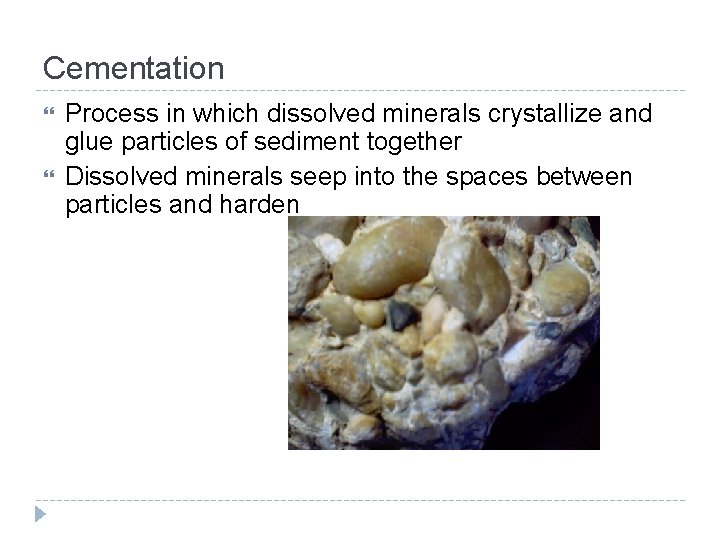 Cementation

Process in which dissolved minerals crystallize and glue particles of sediment together

Dissolved minerals seep into the spaces between particles and harden